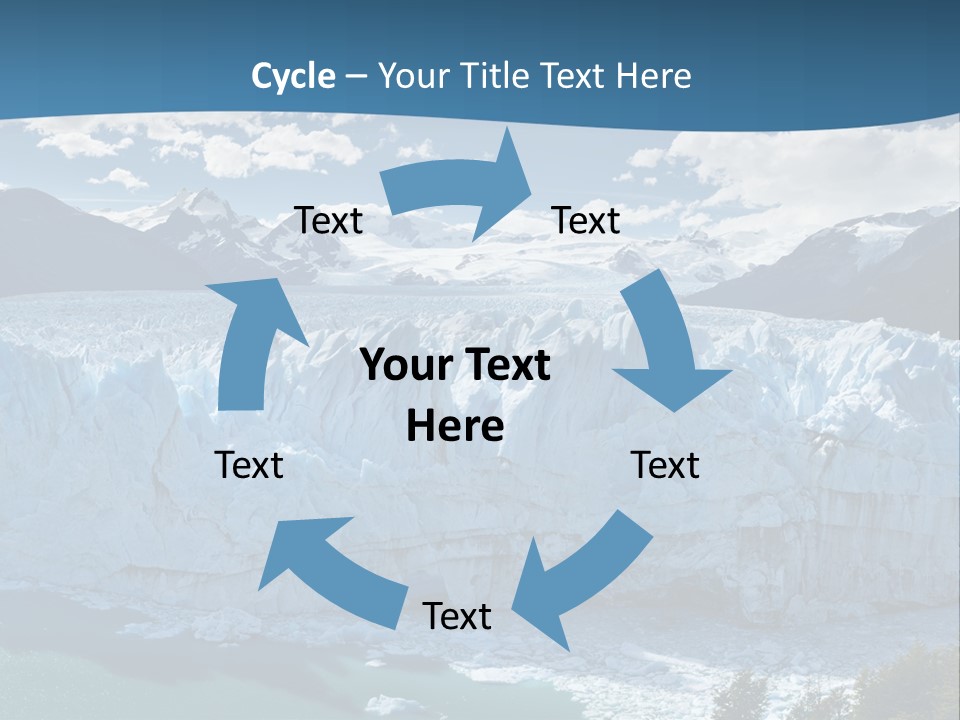 Cycle – Your Title Text Here

Text

Text

Your Text Here

Text

Text

Text